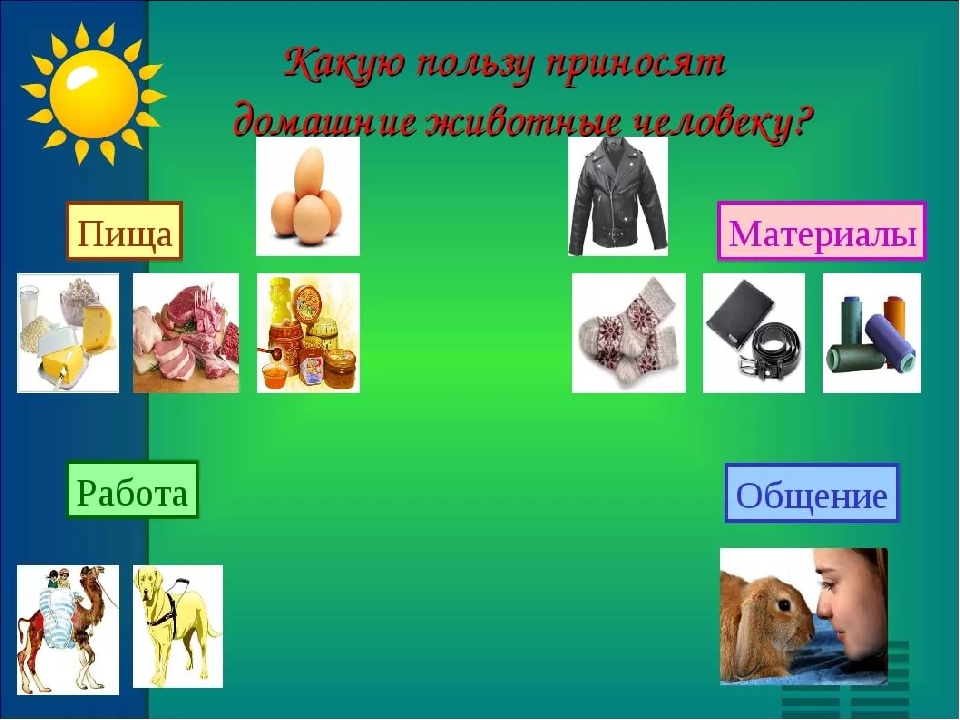 Какую пользу приносят домашние животные человеку?

Пища

Материалы

Работа

Общение